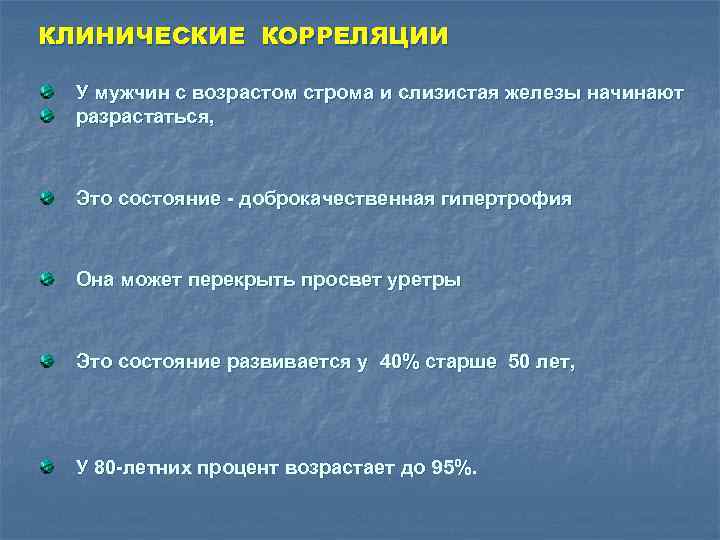 КЛИНИЧЕСКИЕ КОРРЕЛЯЦИИ

У мужчин с возрастом строма и слизистая железы начинают разрастаться,

Это состояние - доброкачественная гипертрофия

Она может перекрыть просвет уретры

Это состояние развивается у 40% старше 50 лет,

У 80-летних процент возрастает до 95%.